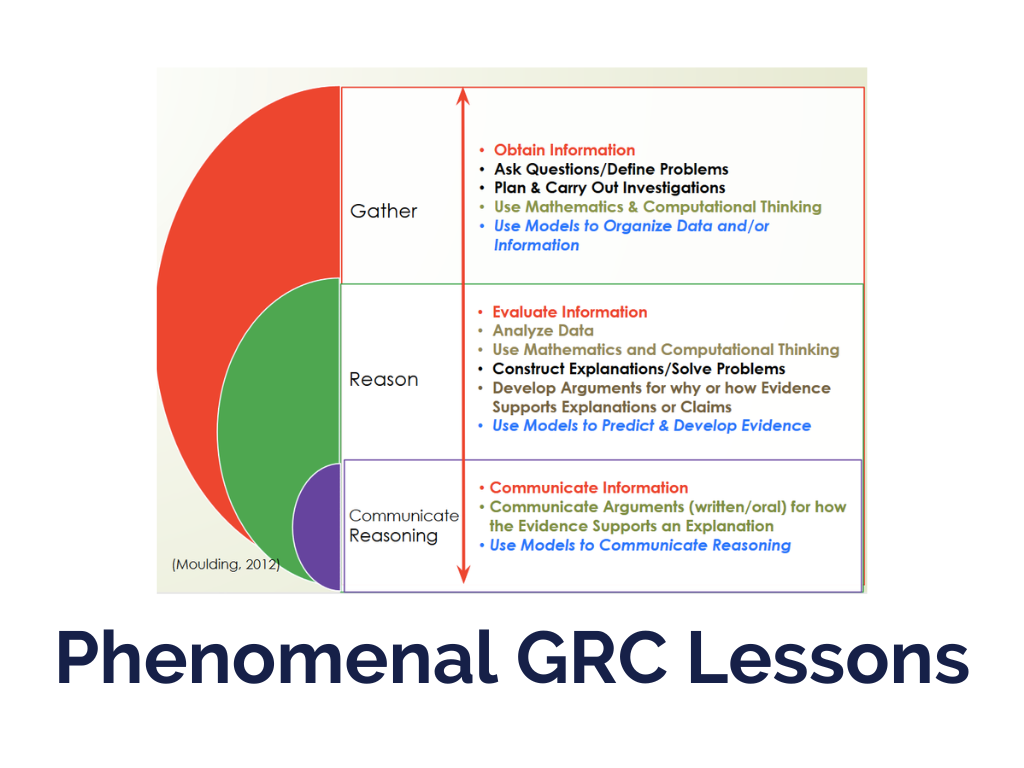 Gather

• Obtain Information
• Ask Questions/Define Problems
• Plan & Carry Out Investigations
• Use Mathematics & Computational Thinking
• Use Models to Organize Data and/or Information

Reason

• Evaluate Information
• Analyze Data
• Use Mathematics and Computational Thinking
• Construct Explanations/Solve Problems
• Develop Arguments for why or how Evidence Supports Explanations or Claims
• Use Models to Predict & Develop Evidence

Communicate Reasoning

• Communicate Information
• Communicate Arguments (written/oral) for how the Evidence Supports an Explanation
• Use Models to Communicate Reasoning

(Moulding, 2012)

Phenomenal GRC Lessons